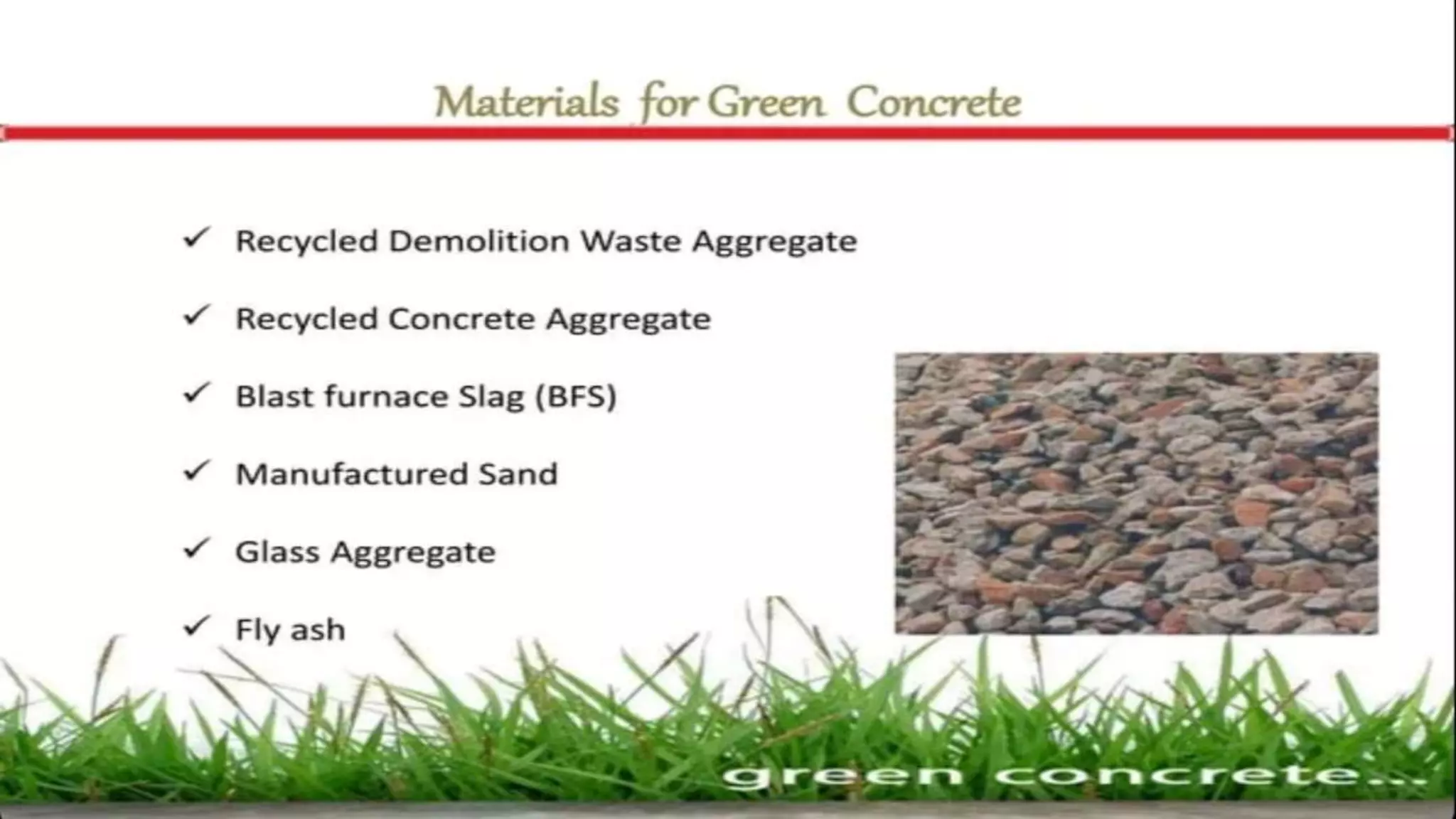 Materials for Green Concrete

✓ Recycled Demolition Waste Aggregate

✓ Recycled Concrete Aggregate

✓ Blast furnace Slag (BFS)

✓ Manufactured Sand

✓ Glass Aggregate

✓ Fly ash

green concrete...